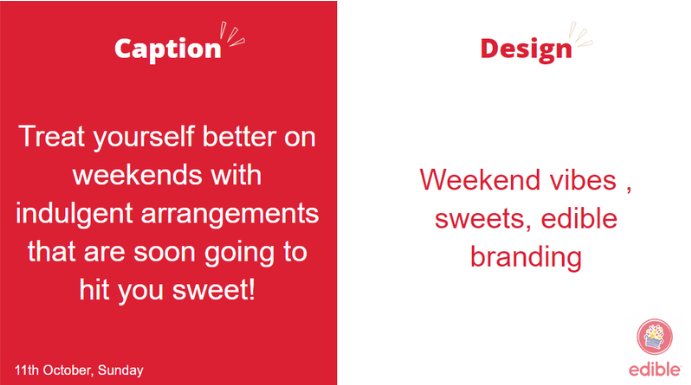 Caption

Treat yourself better on weekends with indulgent arrangements that are soon going to hit you sweet!

11th October, Sunday

Design

Weekend vibes , sweets, edible branding

edible